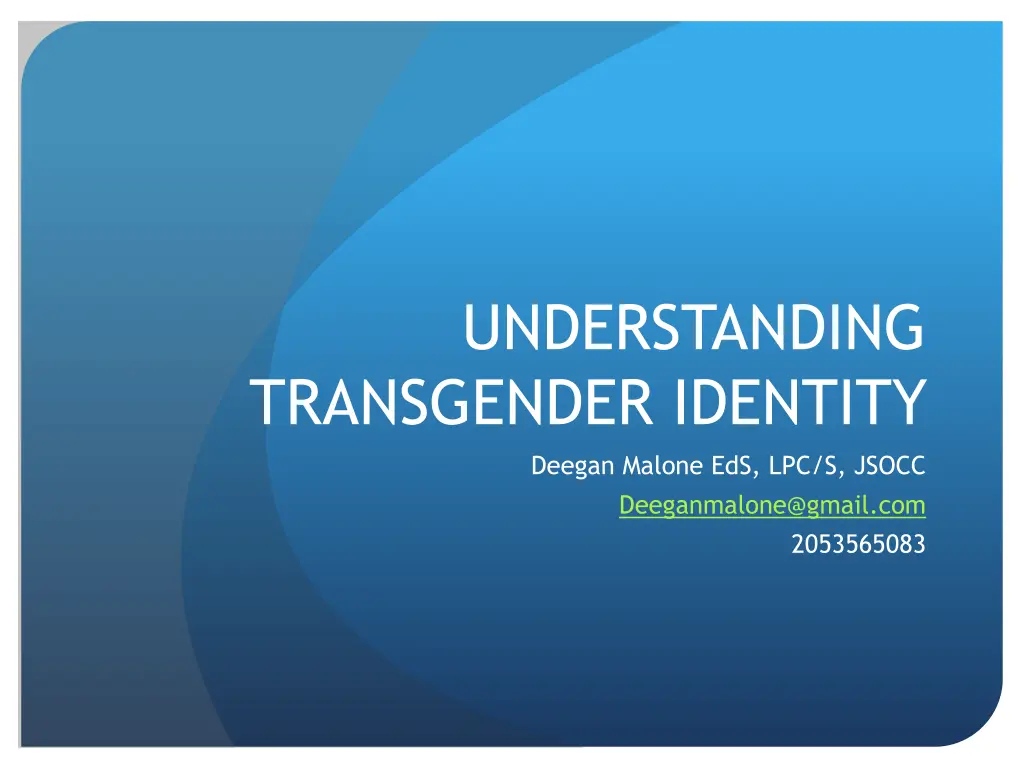 UNDERSTANDING TRANSGENDER IDENTITY

Deegan Malone EdS, LPC/S, JSOCC
Deeganmalone@gmail.com
2053565083